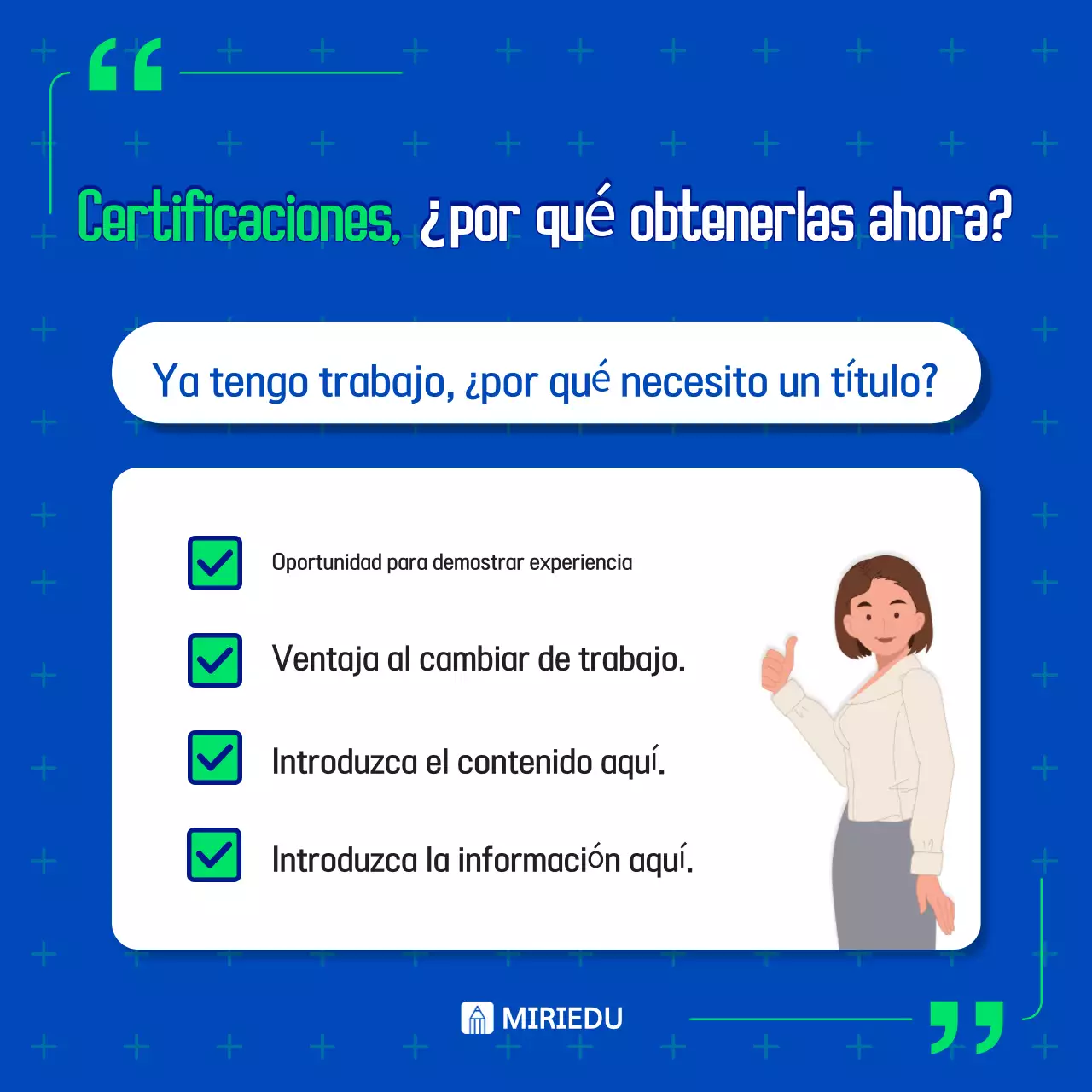 Certificaciones, ¿por qué obtenerlas ahora?

Ya tengo trabajo, ¿por qué necesito un título?

Oportunidad para demostrar experiencia

Ventaja al cambiar de trabajo.

Introduzca el contenido aquí.

Introduzca la información aquí.

MIRIEDU